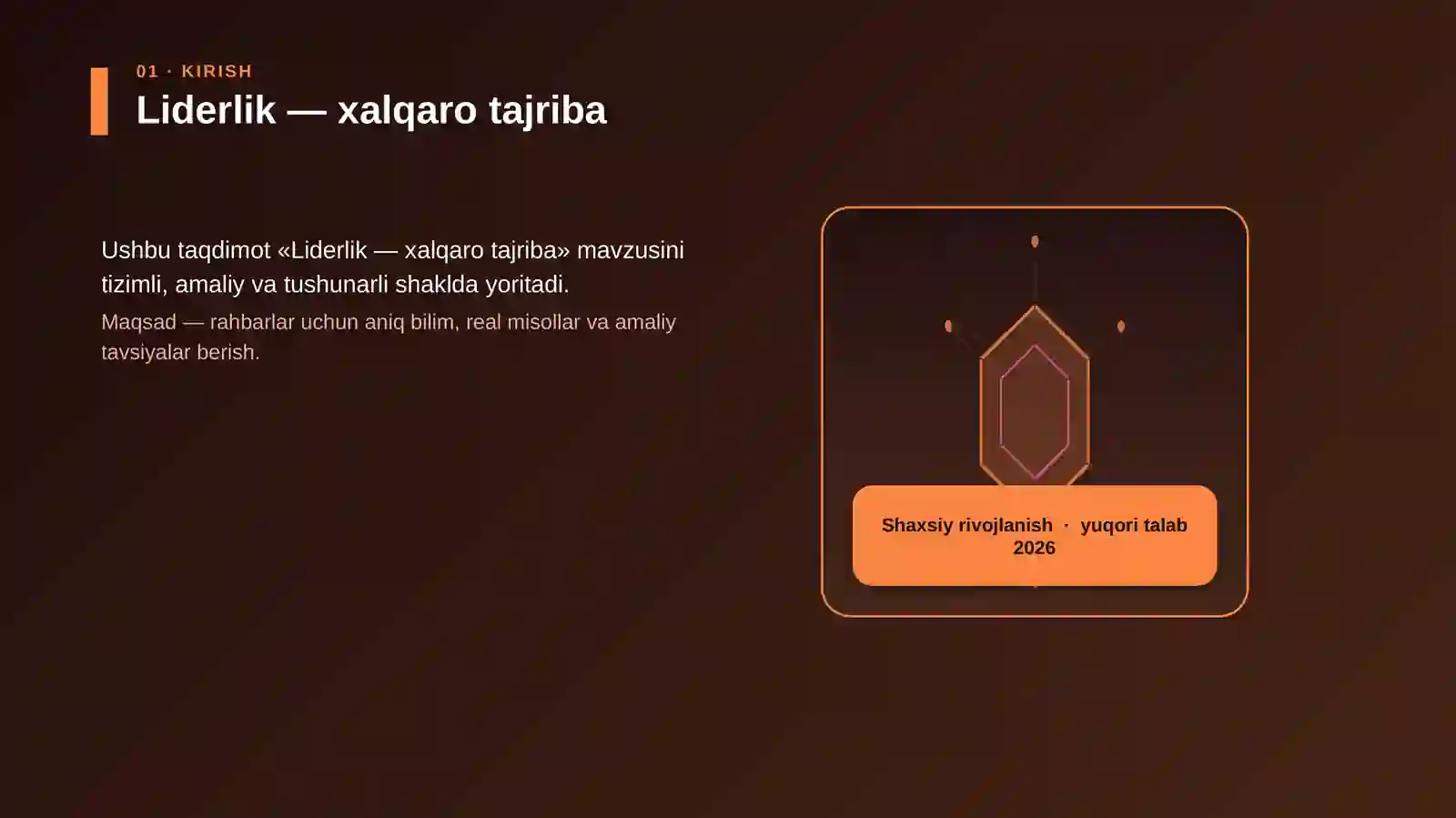 01 · KIRISH

Liderlik — xalqaro tajriba

Ushbu taqdimot «Liderlik — xalqaro tajriba» mavzusini tizimli, amaliy va tushunarli shaklda yoritadi.

Maqsad — rahbarlar uchun aniq bilim, real misollar va amaliy tavsiyalar berish.

Shaxsiy rivojlanish · yuqori talab 2026